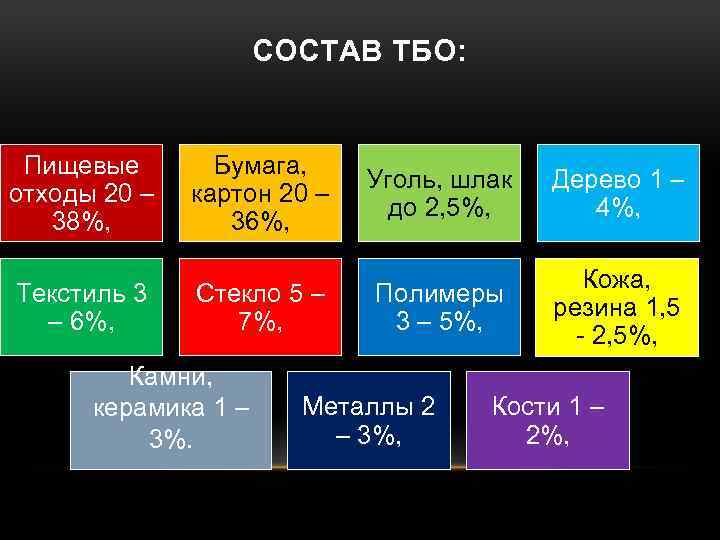 СОСТАВ ТБО:

Пищевые отходы 20 – 38%,

Бумага, картон 20 – 36%,

Уголь, шлак до 2,5%,

Дерево 1 – 4%,

Текстиль 3 – 6%,

Стекло 5 – 7%,

Полимеры 3 – 5%,

Кожа, резина 1,5 - 2,5%,

Камни, керамика 1 – 3%.

Металлы 2 – 3%,

Кости 1 – 2%,